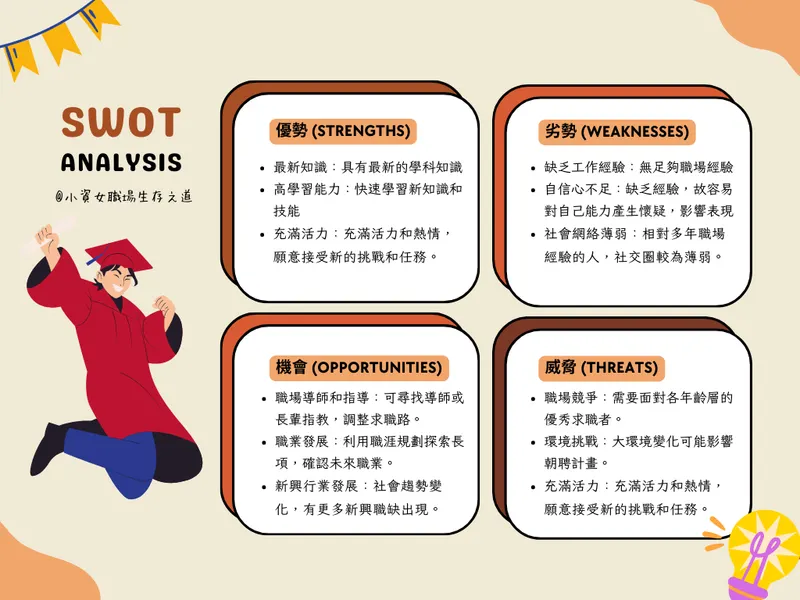 SWOT
ANALYSIS
@小資女職場生存之道

優勢 (STRENGTHS)

• 最新知識：具有最新的學科知識
• 高學習能力：快速學習新知識和技能
• 充滿活力：充滿活力和熱情，願意接受新的挑戰和任務。

劣勢 (WEAKNESSES)

• 缺乏工作經驗：無足夠職場經驗
• 自信心不足：缺乏經驗，故容易對自己能力產生懷疑，影響表現
• 社會網絡薄弱：相對多年職場經驗的人，社交圈較為薄弱。

機會 (OPPORTUNITIES)

• 職場導師和指導：可尋找導師或長輩指教，調整求職路。
• 職業發展：利用職涯規劃探索長項，確認未來職業。
• 新興行業發展：社會趨勢變化，有更多新興職缺出現。

威脅 (THREATS)

• 職場競爭：需要面對各年齡層的優秀求職者。
• 環境挑戰：大環境變化可能影響朝聘計畫。
• 充滿活力：充滿活力和熱情，願意接受新的挑戰和任務。